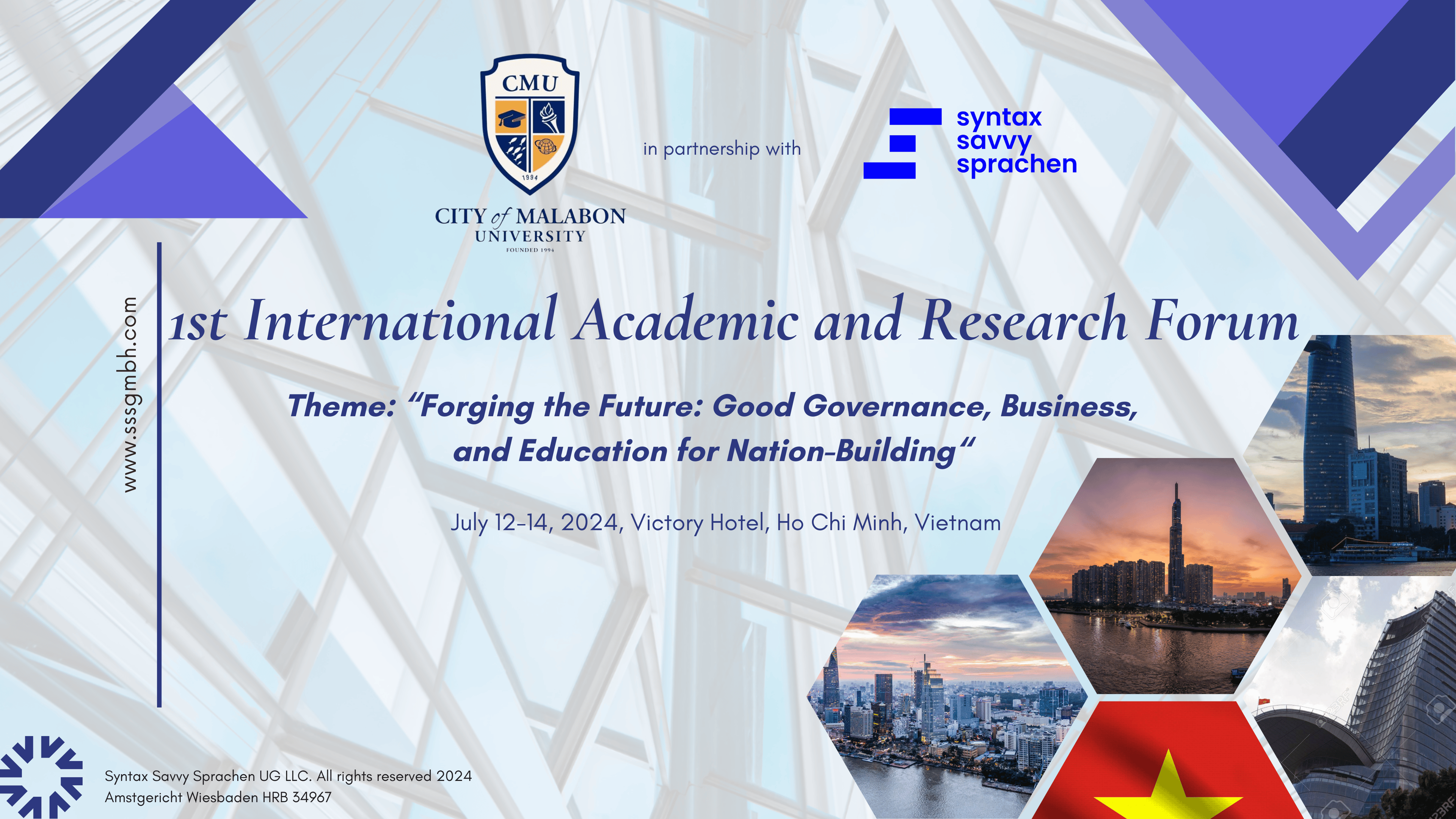 CMU

1994

CITY of MALABON
UNIVERSITY
FOUNDED 1994

in partnership with

syntax
savvy
sprachen

www.sssgmbh.com

1st International Academic and Research Forum

Theme: "Forging the Future: Good Governance, Business, and Education for Nation-Building"

July 12-14, 2024, Victory Hotel, Ho Chi Minh, Vietnam

Syntax Savvy Sprachen UG LLC. All rights reserved 2024
Amstgericht Wiesbaden HRB 34967